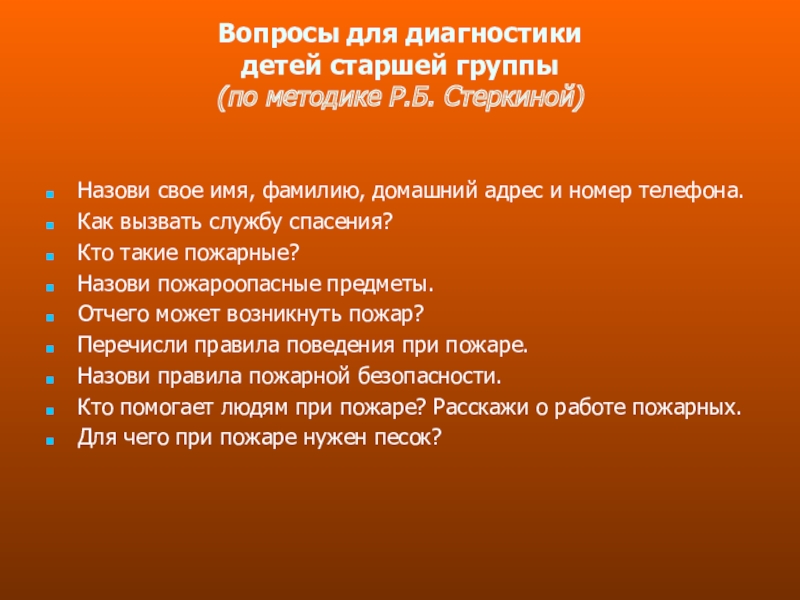 Вопросы для диагностики детей старшей группы
(по методике Р.Б. Стеркиной)

- Назови свое имя, фамилию, домашний адрес и номер телефона.
- Как вызвать службу спасения?
- Кто такие пожарные?
- Назови пожароопасные предметы.
- Отчего может возникнуть пожар?
- Перечисли правила поведения при пожаре.
- Назови правила пожарной безопасности.
- Кто помогает людям при пожаре? Расскажи о работе пожарных.
- Для чего при пожаре нужен песок?